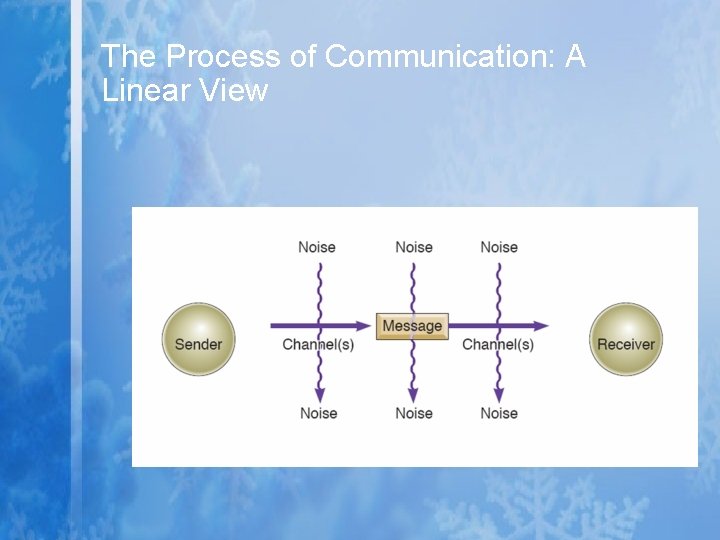 The Process of Communication: A Linear View

Noise
Noise
Noise

Sender
Channel(s)
Message
Channel(s)
Receiver

Noise
Noise
Noise